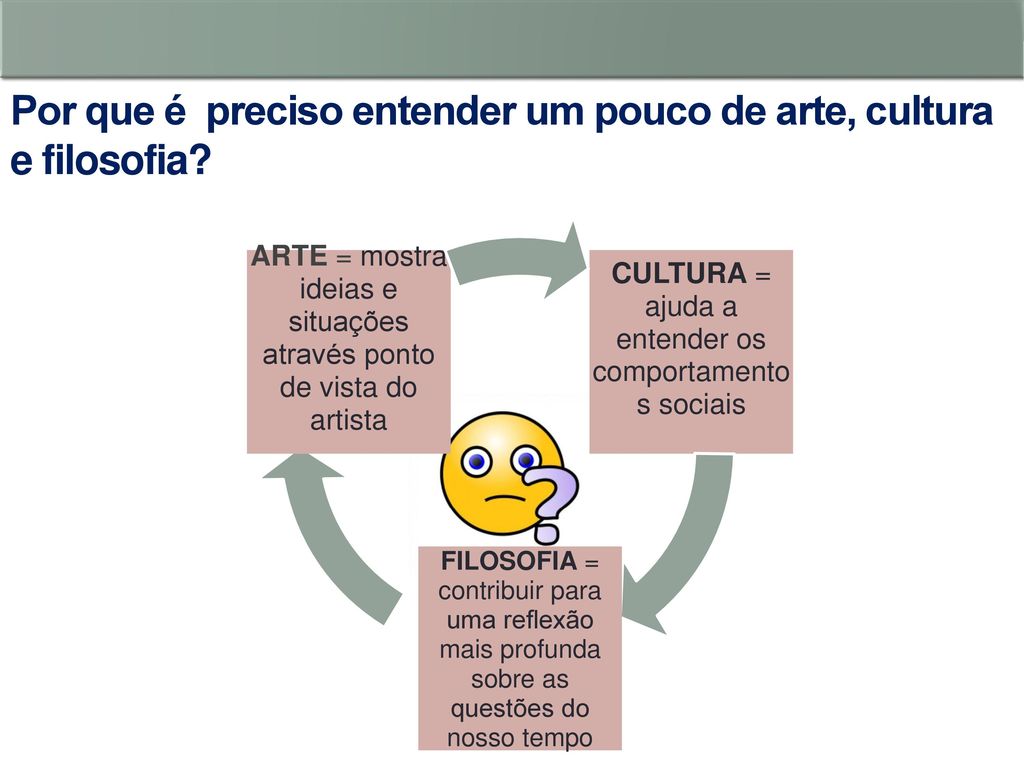 Por que é  preciso entender um pouco de arte, cultura e filosofia?

ARTE = mostra ideias e situações através ponto de vista do artista

CULTURA = ajuda a entender os comportamentos sociais

FILOSOFIA = contribuir para uma reflexão mais profunda sobre as questões do nosso tempo